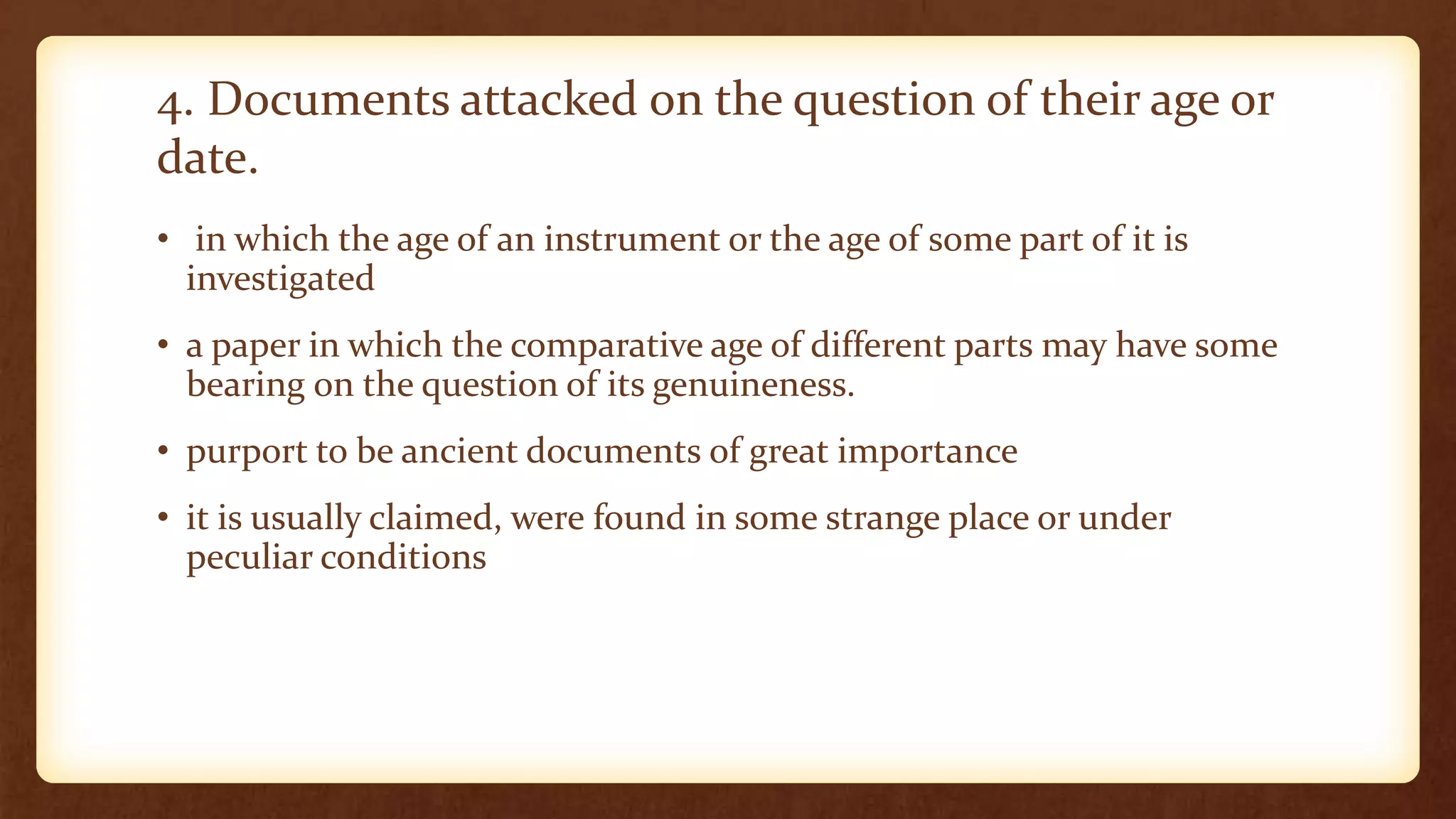 4. Documents attacked on the question of their age or date.

• in which the age of an instrument or the age of some part of it is investigated

• a paper in which the comparative age of different parts may have some bearing on the question of its genuineness.

• purport to be ancient documents of great importance

• it is usually claimed, were found in some strange place or under peculiar conditions